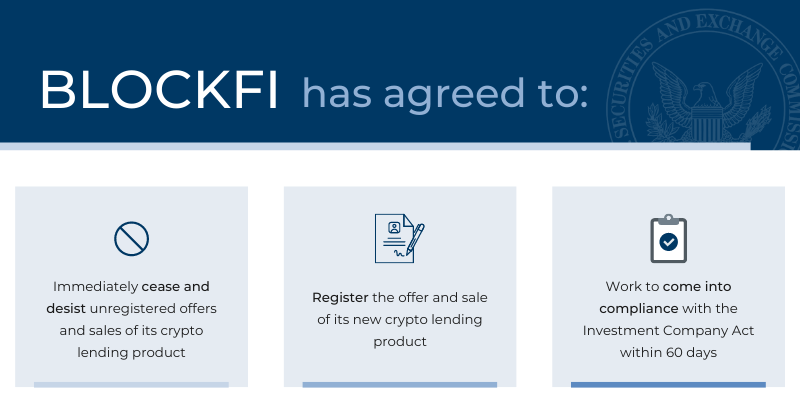 BLOCKFI has agreed to:

SECURITIES AND EXCHANGE COMMISSION

Immediately cease and desist unregistered offers and sales of its crypto lending product

Register the offer and sale of its new crypto lending product

Work to come into compliance with the Investment Company Act within 60 days